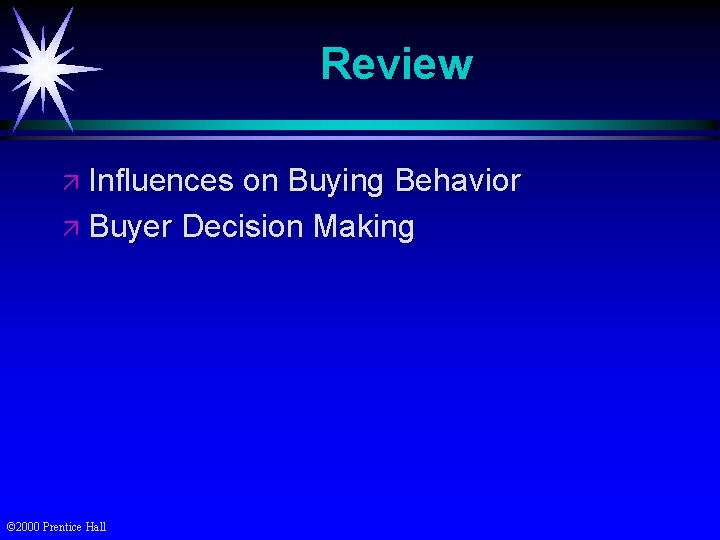 Review

Influences on Buying Behavior
Buyer Decision Making

©2000 Prentice Hall